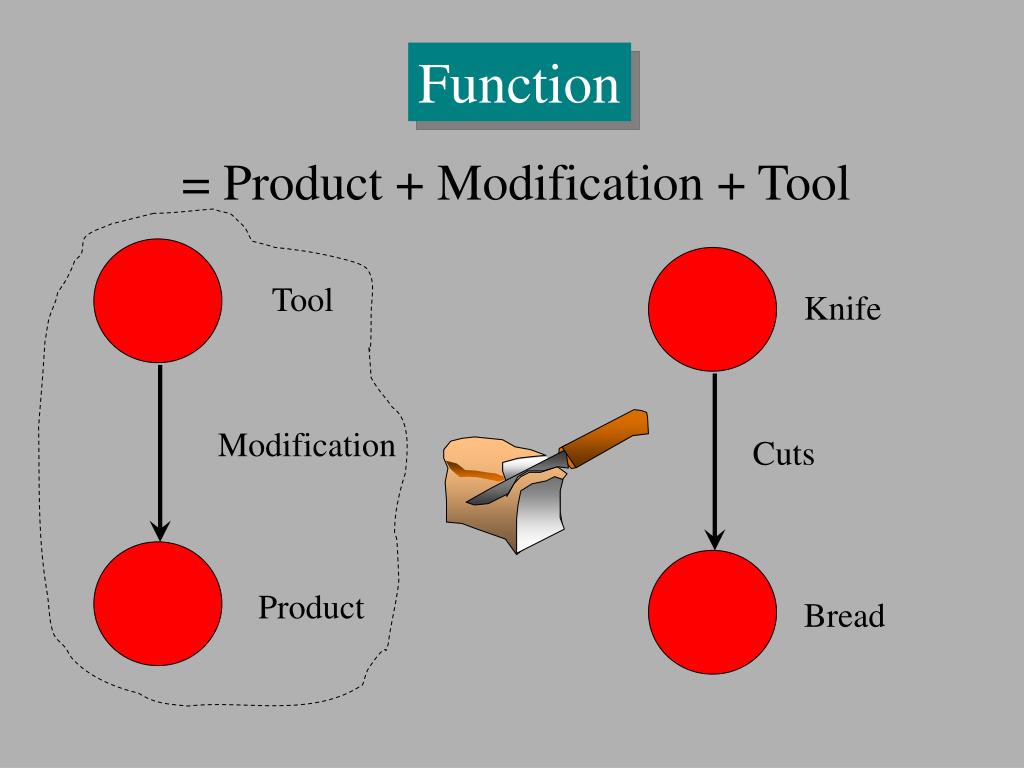 Function

= Product + Modification + Tool

Tool

Modification

Product

Knife

Cuts

Bread